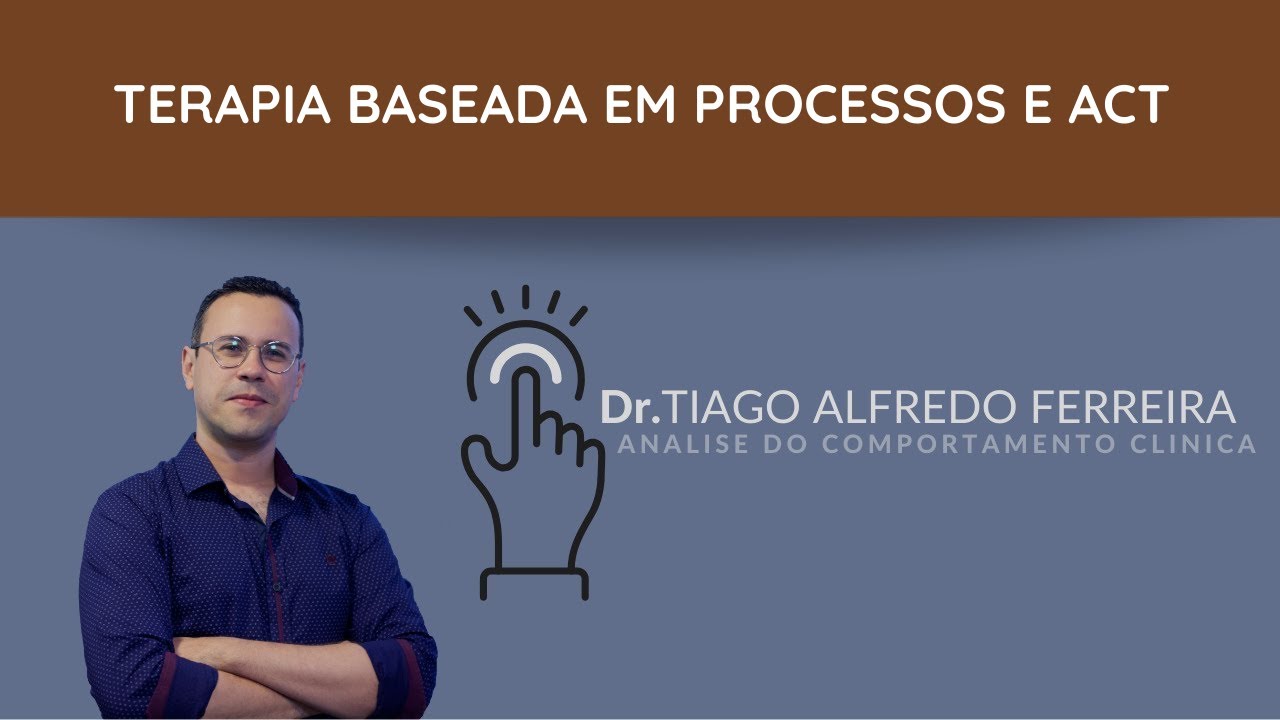 TERAPIA BASEADA EM PROCESSOS E ACT

Dr.TIAGO ALFREDO FERREIRA
ANALISE DO COMPORTAMENTO CLINICA